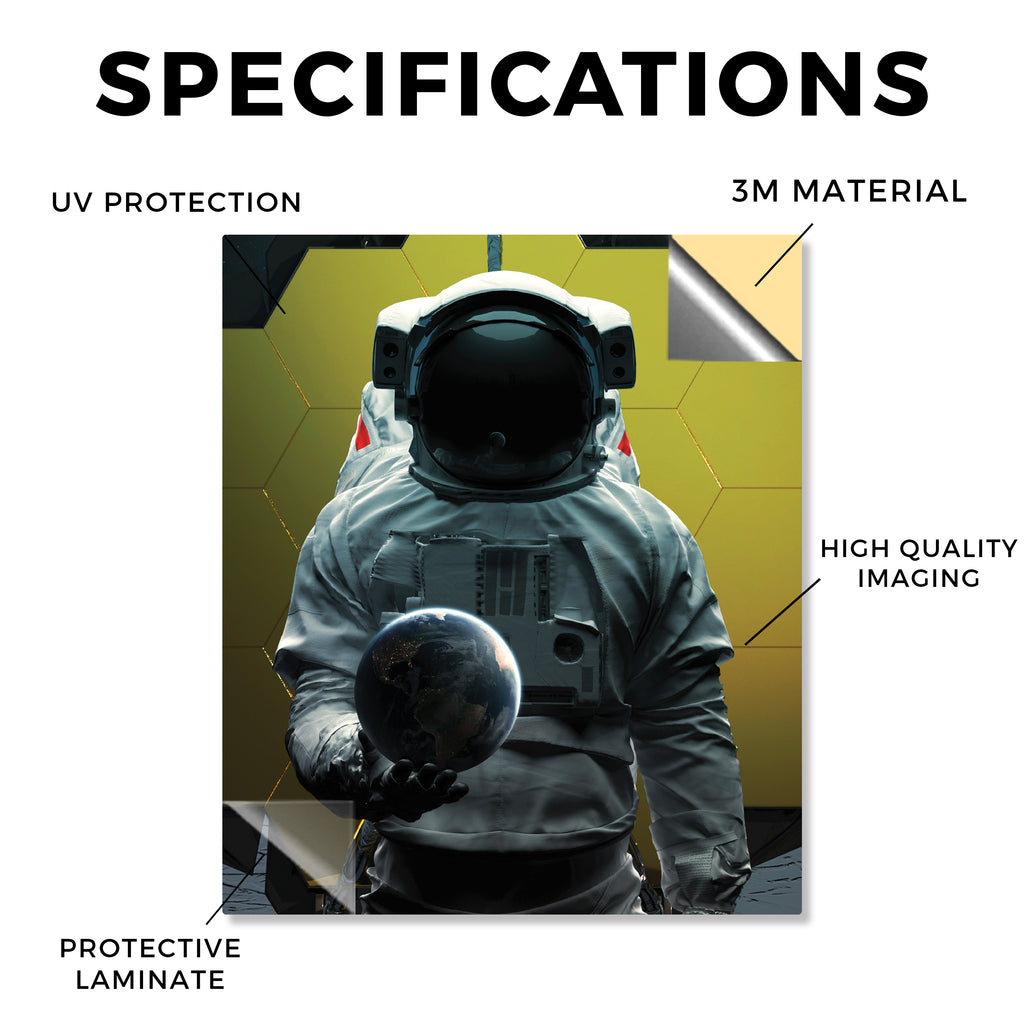 SPECIFICATIONS

UV PROTECTION

3M MATERIAL

HIGH QUALITY IMAGING

PROTECTIVE LAMINATE